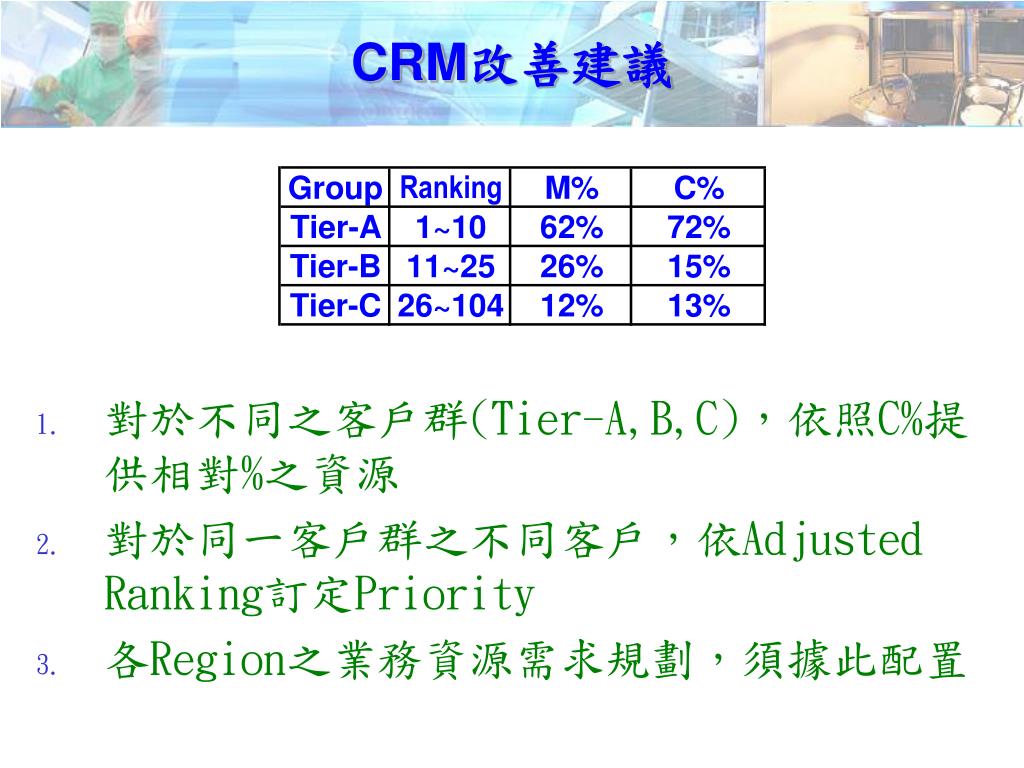 CRM改善建議

| Group | Ranking | M% | C% |
|---|---|---|---|
| Tier-A | 1~10 | 62% | 72% |
| Tier-B | 11~25 | 26% | 15% |
| Tier-C | 26~104 | 12% | 13% |

1. 對於不同之客戶群(Tier-A,B,C)，依照C%提供相對%之資源
2. 對於同一客戶群之不同客戶，依Adjusted Ranking訂定Priority
3. 各Region之業務資源需求規劃，須據此配置